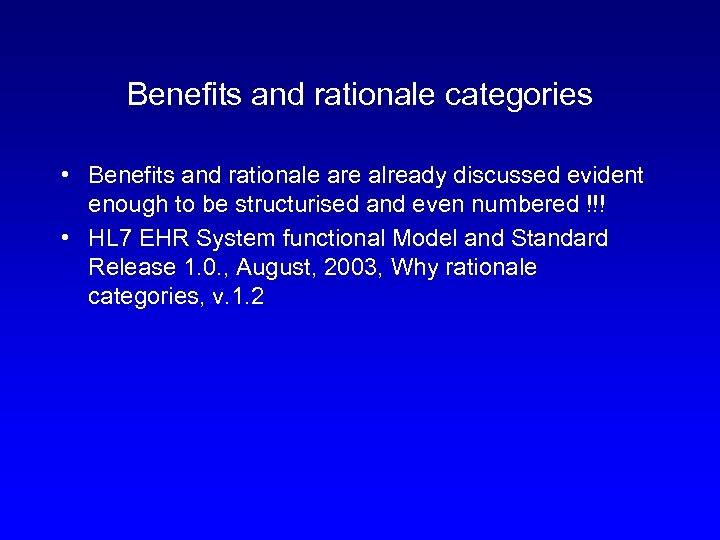 Benefits and rationale categories

• Benefits and rationale are already discussed evident enough to be structurised and even numbered !!!

• HL7 EHR System functional Model and Standard Release 1.0., August, 2003, Why rationale categories, v.1.2